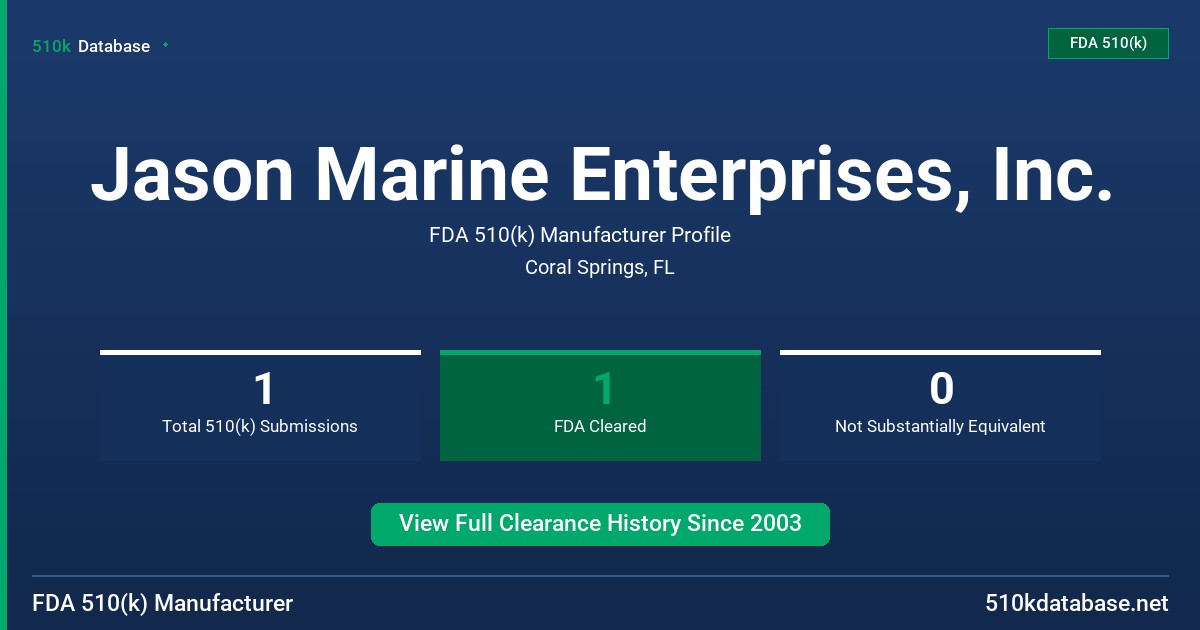 510k Database

FDA 510(k)

Jason Marine Enterprises, Inc.

FDA 510(k) Manufacturer Profile

Coral Springs, FL

1
Total 510(k) Submissions

1
FDA Cleared

0
Not Substantially Equivalent

View Full Clearance History Since 2003

FDA 510(k) Manufacturer

510kdatabase.net